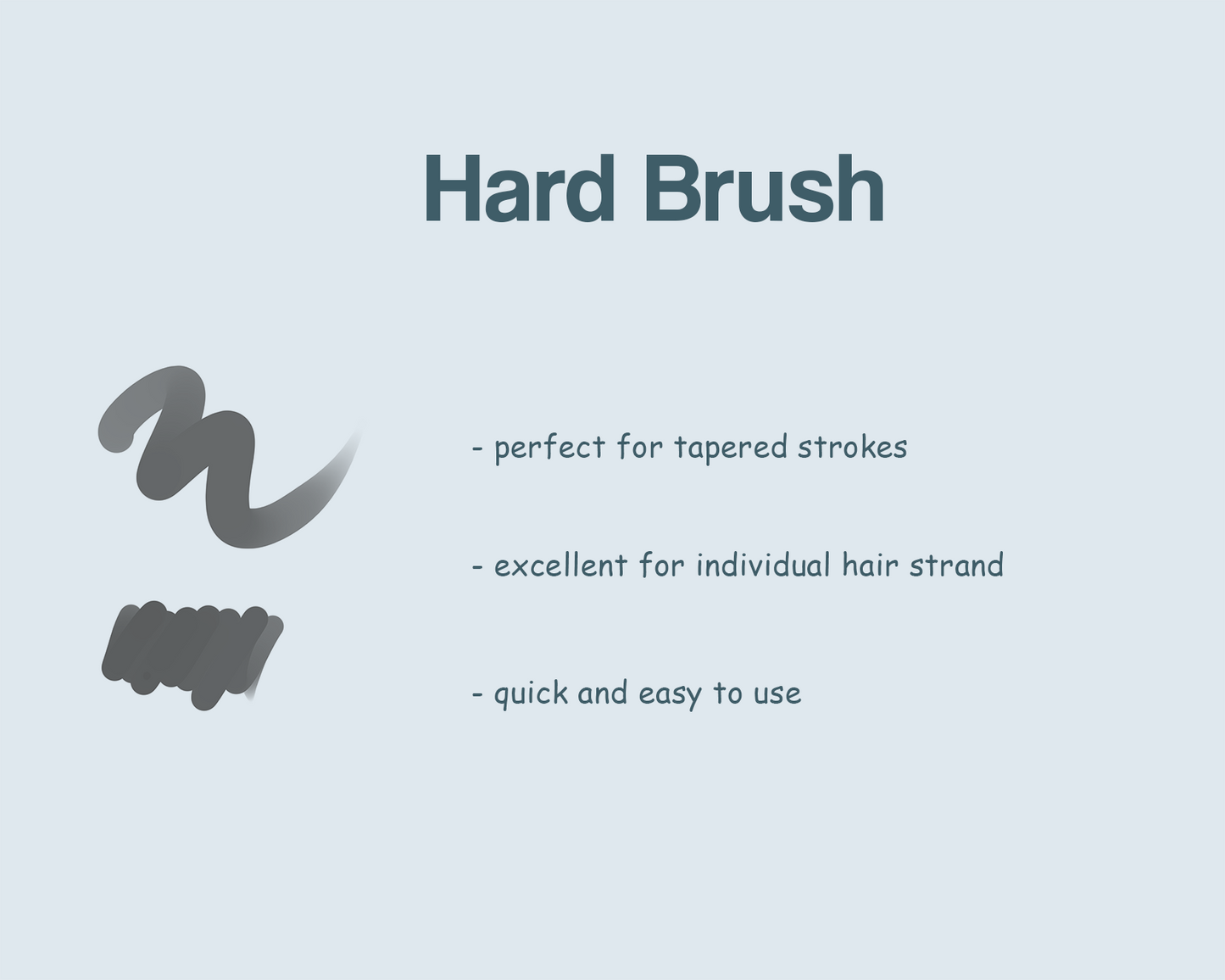 Hard Brush

- perfect for tapered strokes

- excellent for individual hair strand

- quick and easy to use